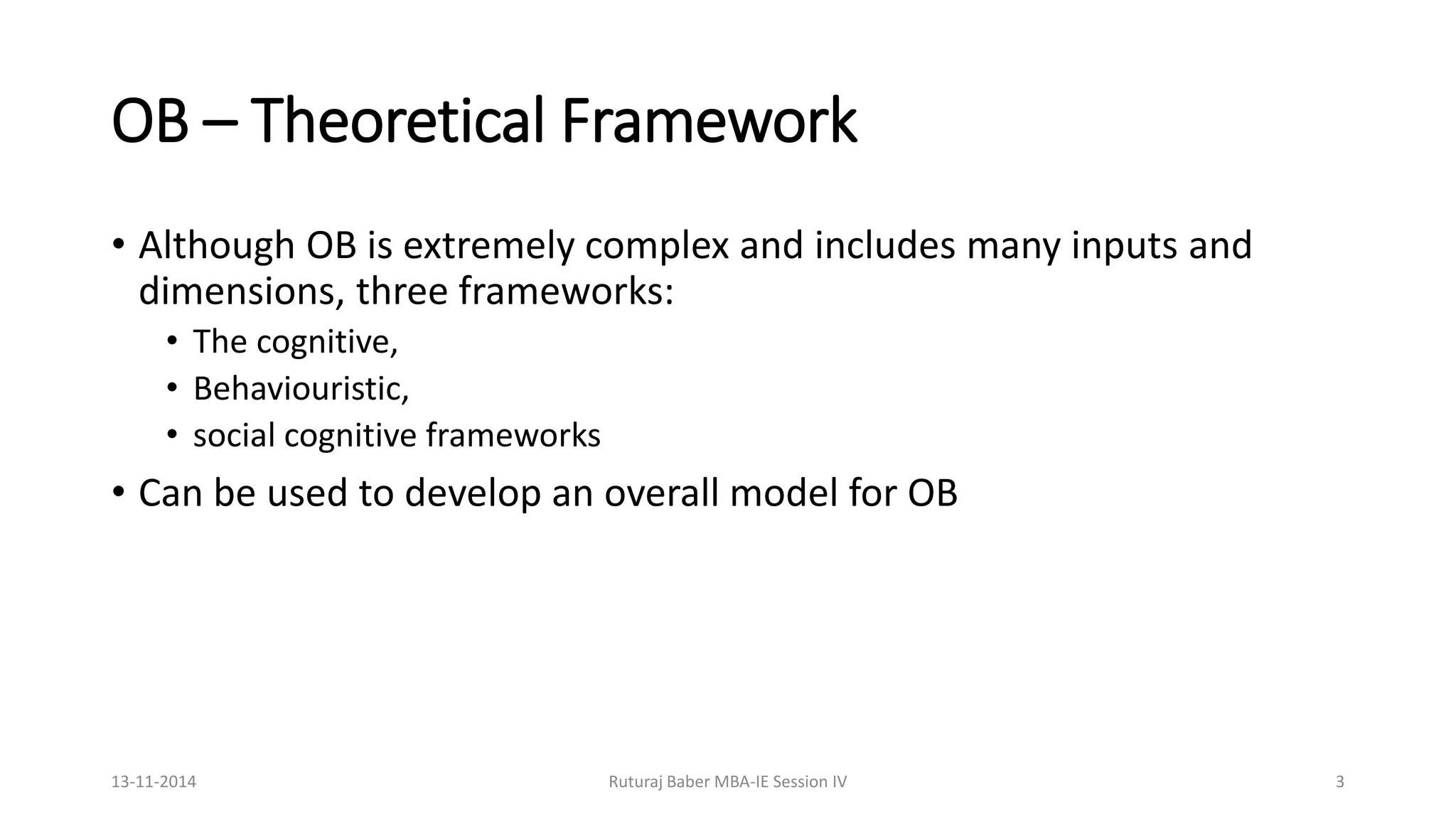 OB – Theoretical Framework

• Although OB is extremely complex and includes many inputs and dimensions, three frameworks:
  • The cognitive,
  • Behaviouristic,
  • social cognitive frameworks
• Can be used to develop an overall model for OB

13-11-2014

Ruturaj Baber MBA-IE Session IV

3